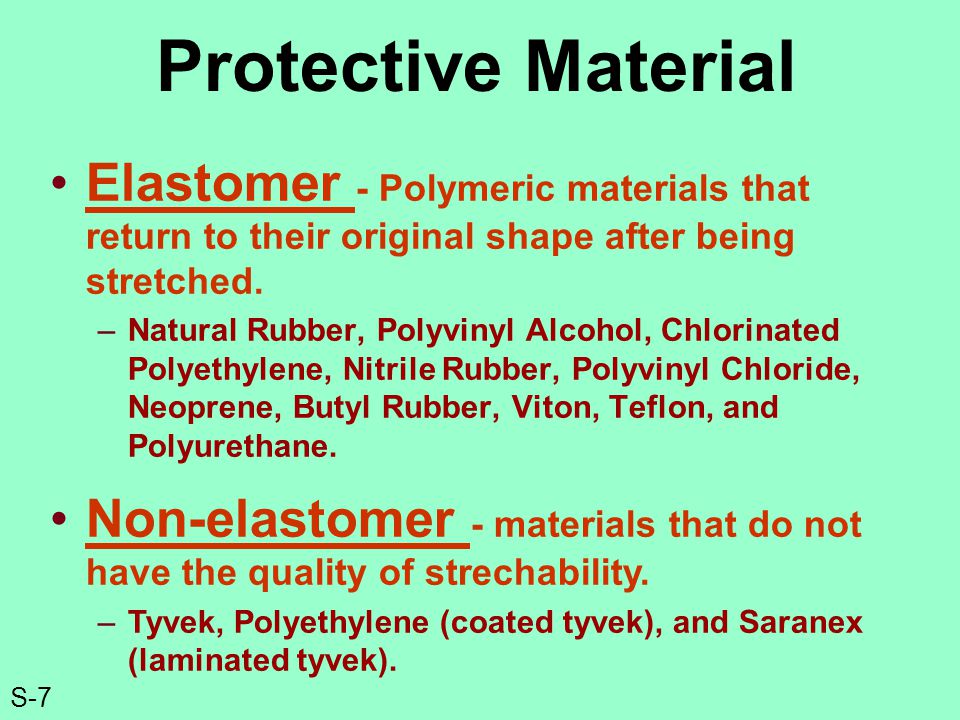 Protective Material

• Elastomer - Polymeric materials that return to their original shape after being stretched.

– Natural Rubber, Polyvinyl Alcohol, Chlorinated Polyethylene, Nitrile Rubber, Polyvinyl Chloride, Neoprene, Butyl Rubber, Viton, Teflon, and Polyurethane.

• Non-elastomer - materials that do not have the quality of strechability.

– Tyvek, Polyethylene (coated tyvek), and Saranex (laminated tyvek).

S-7